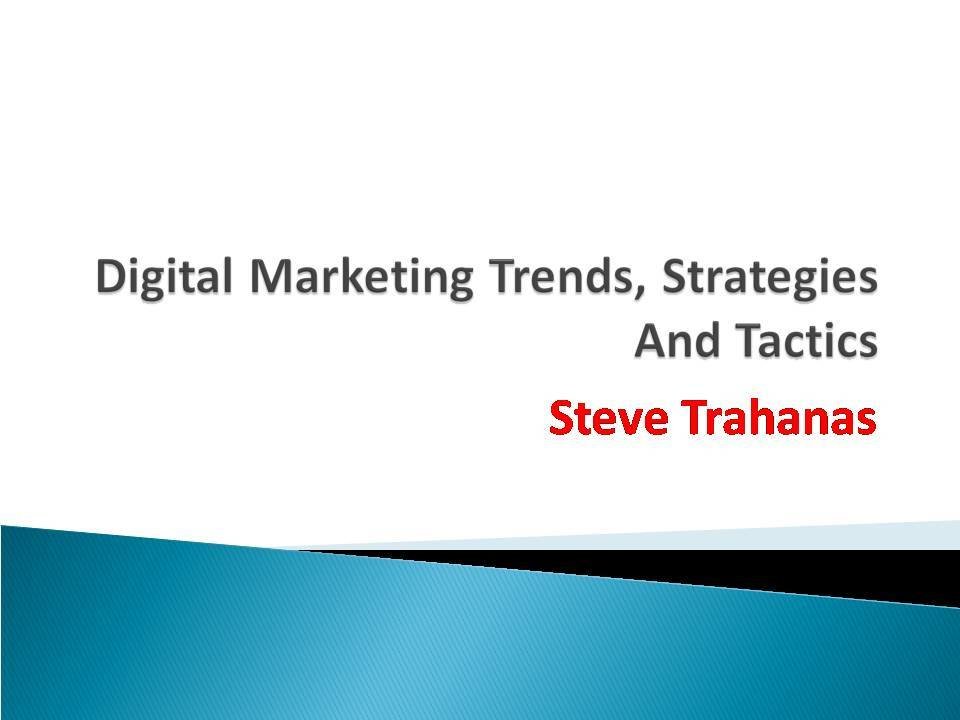 Digital Marketing Trends, Strategies And Tactics

Steve Trahanas